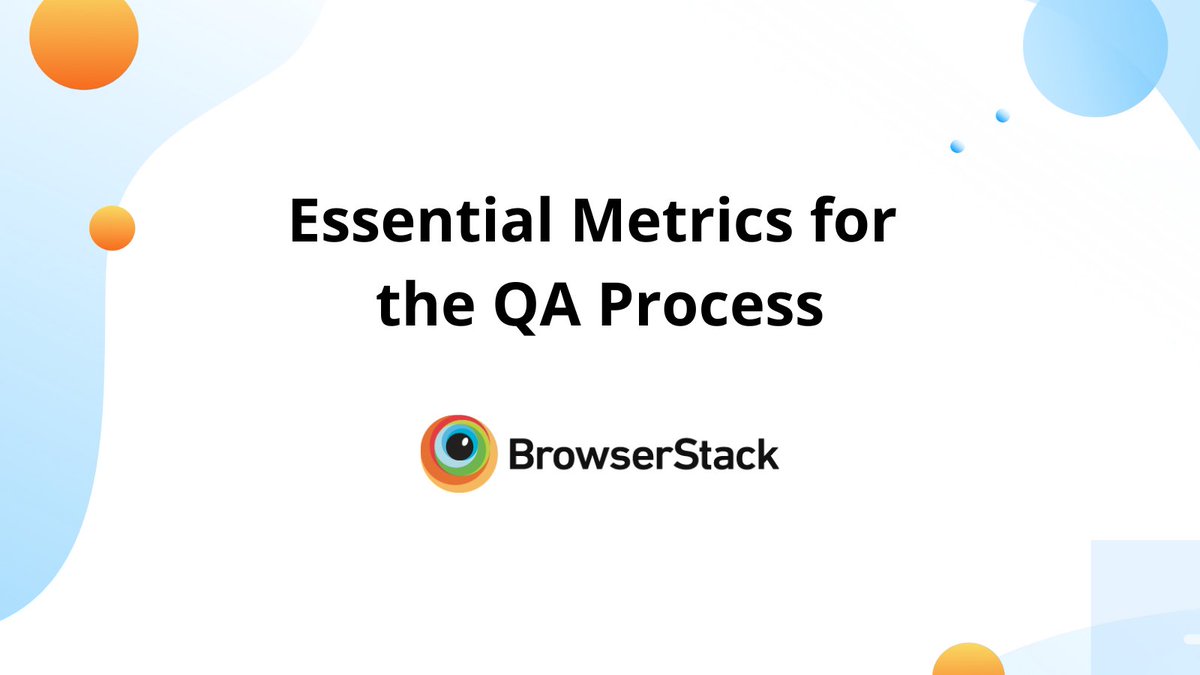 Essential Metrics for the QA Process

BrowserStack